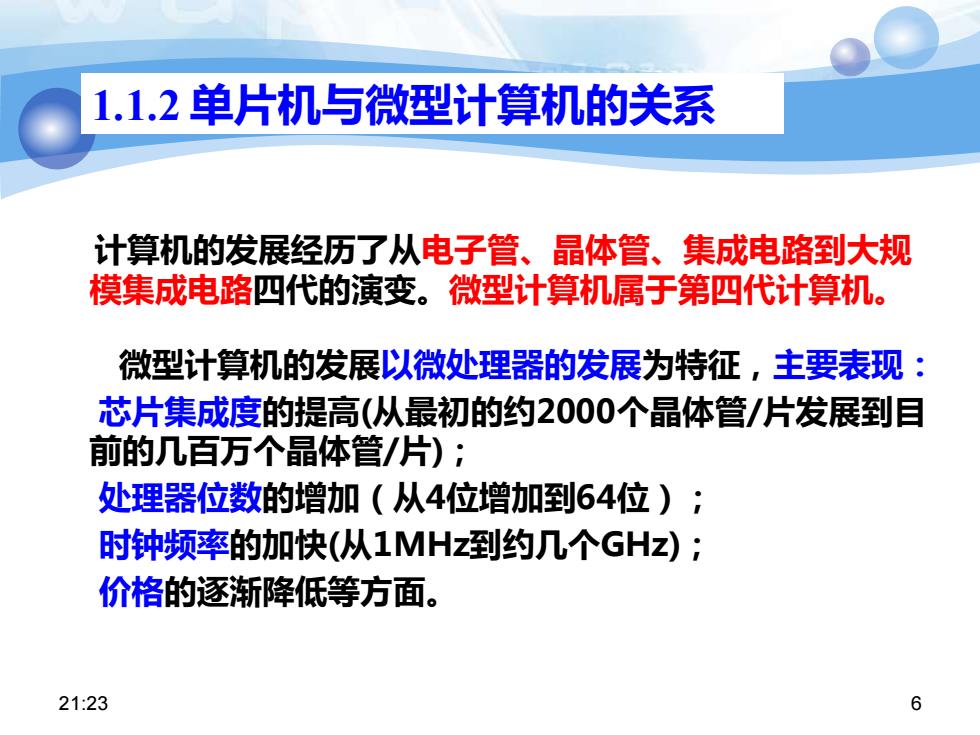 1.1.2 单片机与微型计算机的关系

计算机的发展经历了从电子管、晶体管、集成电路到大规模集成电路四代的演变。微型计算机属于第四代计算机。

微型计算机的发展以微处理器的发展为特征，主要表现：
芯片集成度的提高(从最初的约2000个晶体管/片发展到目前的几百万个晶体管/片)；
处理器位数的增加（从4位增加到64位）；
时钟频率的加快(从1MHz到约几个GHz)；
价格的逐渐降低等方面。

21:23

6